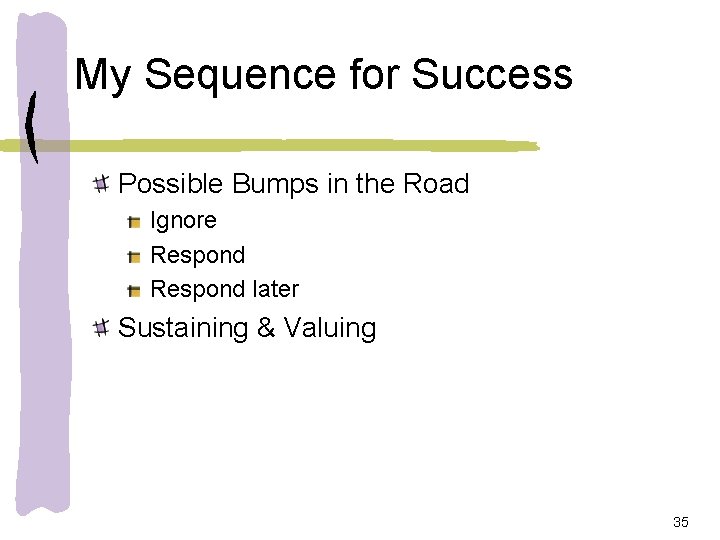 My Sequence for Success

Possible Bumps in the Road

Ignore

Respond

Respond later

Sustaining & Valuing

35